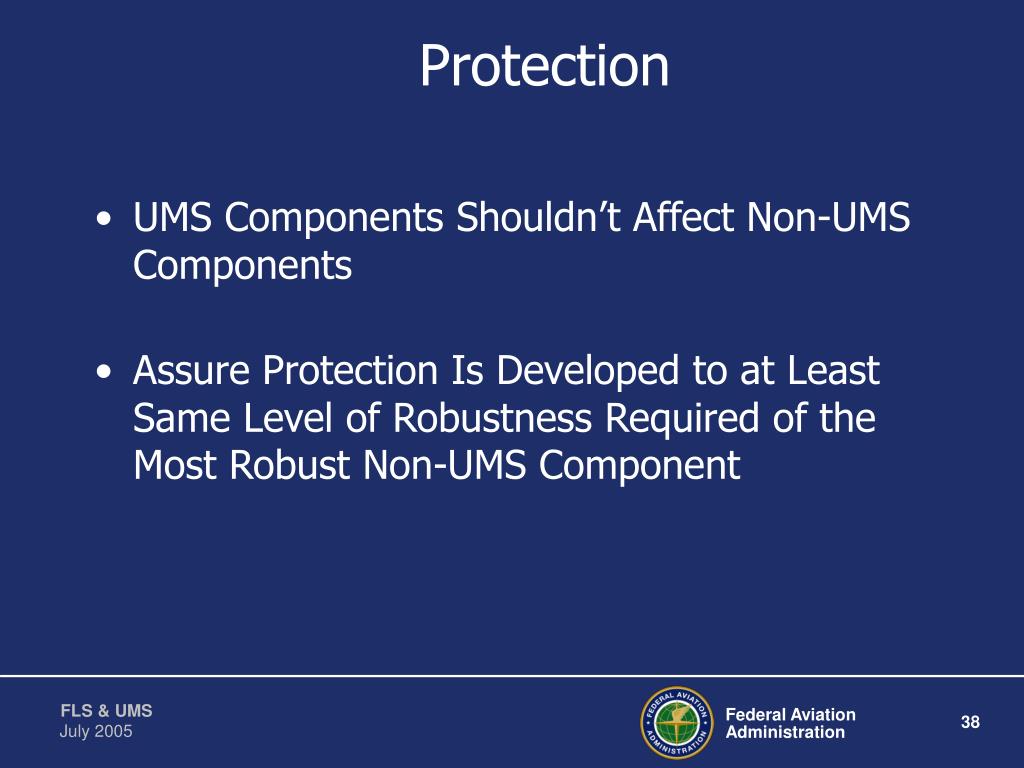 Protection

• UMS Components Shouldn’t Affect Non-UMS Components

• Assure Protection Is Developed to at Least Same Level of Robustness Required of the Most Robust Non-UMS Component

FLS & UMS
July 2005

FEDERAL AVIATION ADMINISTRATION

Federal Aviation Administration

38